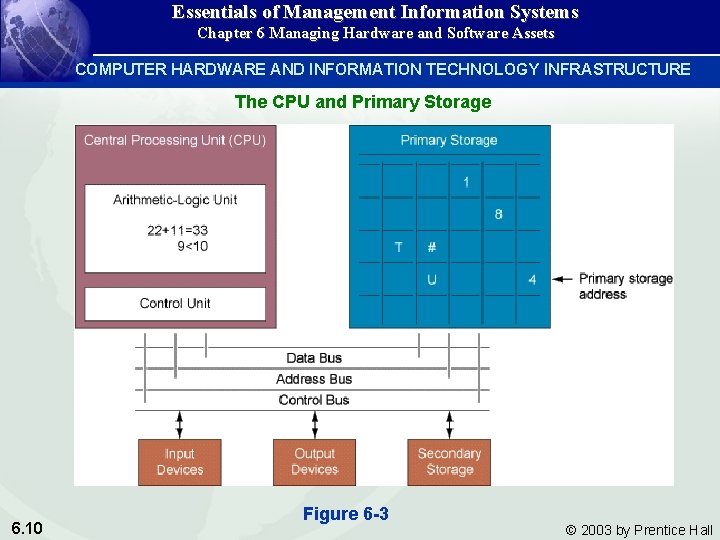 Essentials of Management Information Systems
Chapter 6 Managing Hardware and Software Assets

COMPUTER HARDWARE AND INFORMATION TECHNOLOGY INFRASTRUCTURE

The CPU and Primary Storage

Central Processing Unit (CPU)

Arithmetic-Logic Unit

22+11=33
9<10

Control Unit

Primary Storage

1
8
T #
U 4

Primary storage address

Data Bus
Address Bus
Control Bus

Input Devices
Output Devices
Secondary Storage

Figure 6-3

6.10

© 2003 by Prentice Hall